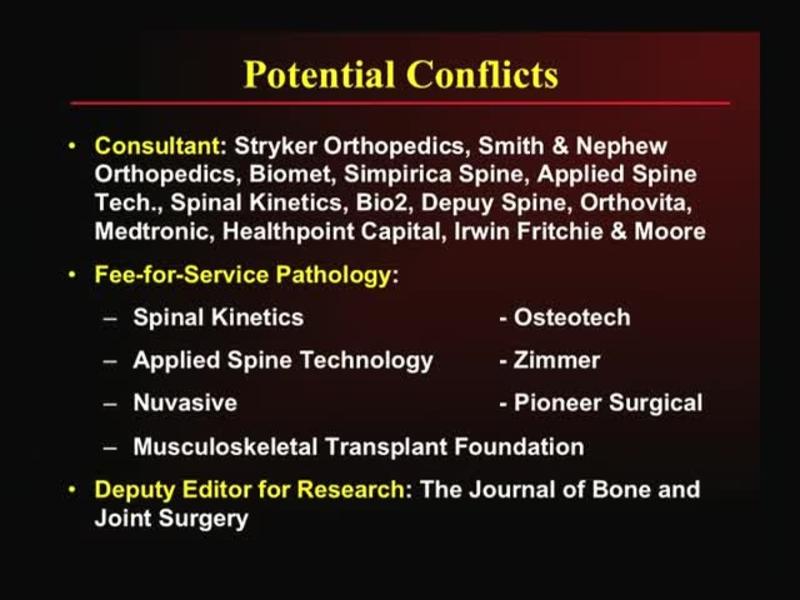 Potential Conflicts

• Consultant: Stryker Orthopedics, Smith & Nephew Orthopedics, Biomet, Simpirica Spine, Applied Spine Tech., Spinal Kinetics, Bio2, Depuy Spine, Orthovita, Medtronic, Healthpoint Capital, Irwin Fritchie & Moore

• Fee-for-Service Pathology:

– Spinal Kinetics

– Applied Spine Technology

– Nuvasive

– Musculoskeletal Transplant Foundation

- Osteotech

- Zimmer

- Pioneer Surgical

• Deputy Editor for Research: The Journal of Bone and Joint Surgery